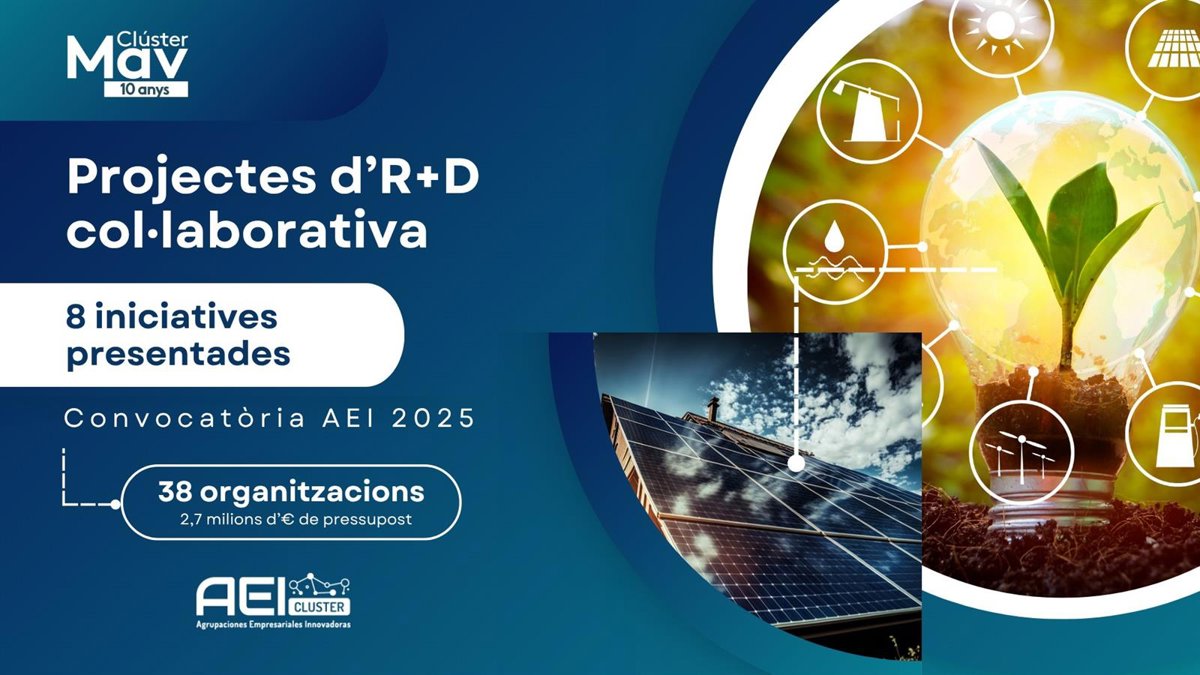 Clúster
Mav
10 anys

Projectes d'R+D col·laborativa

8 iniciatives presentades

Convocatòria AEI 2025

38 organitzacions
2,7 milions d'€ de pressupost

AEI CLUSTER
Agrupaciones Empresariales Innovadoras